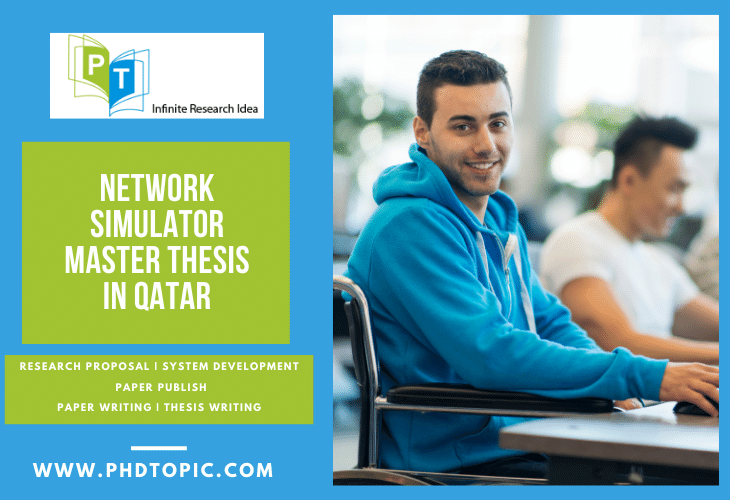 PT
Infinite Research Idea

NETWORK SIMULATOR MASTER THESIS IN QATAR

RESEARCH PROPOSAL | SYSTEM DEVELOPMENT
PAPER PUBLISH
PAPER WRITING | THESIS WRITING

WWW.PHDTOPIC.COM